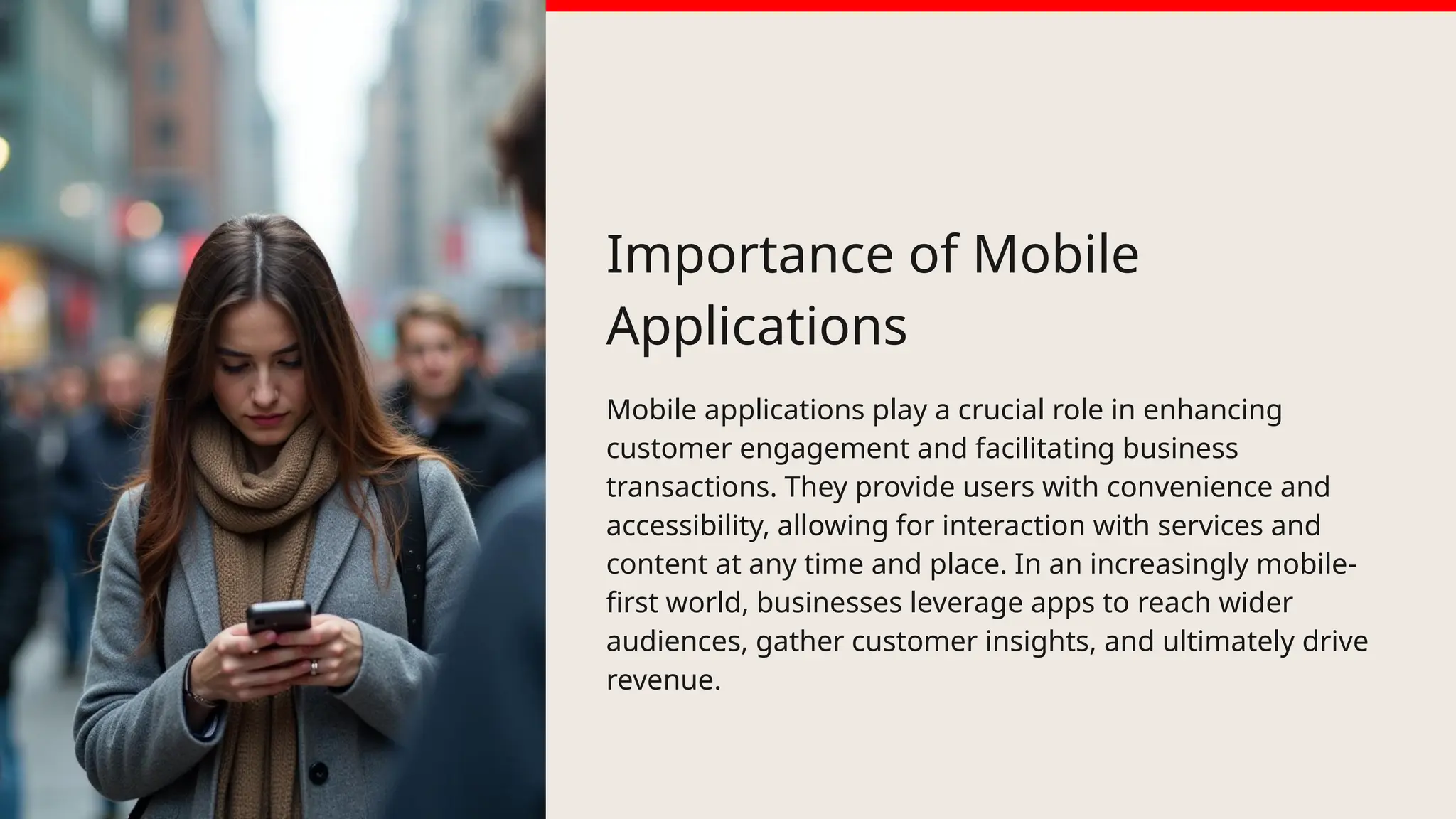 Importance of Mobile Applications

Mobile applications play a crucial role in enhancing customer engagement and facilitating business transactions. They provide users with convenience and accessibility, allowing for interaction with services and content at any time and place. In an increasingly mobile-first world, businesses leverage apps to reach wider audiences, gather customer insights, and ultimately drive revenue.